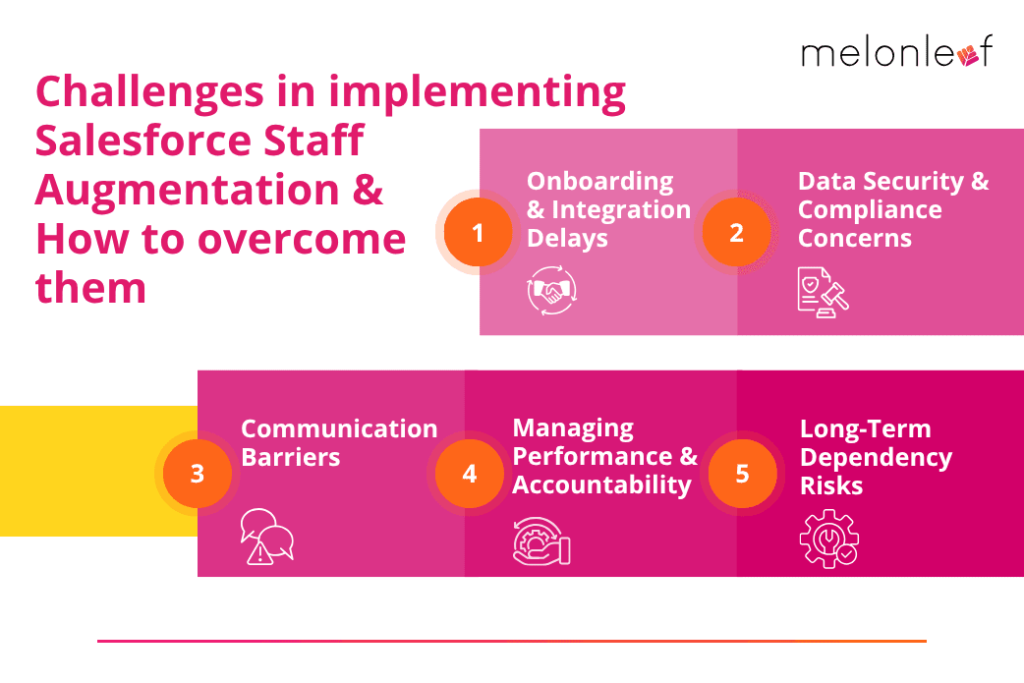 melonleaf

Challenges in implementing Salesforce Staff Augmentation & How to overcome them

1
Onboarding & Integration Delays

2
Data Security & Compliance Concerns

3
Communication Barriers

4
Managing Performance & Accountability

5
Long-Term Dependency Risks